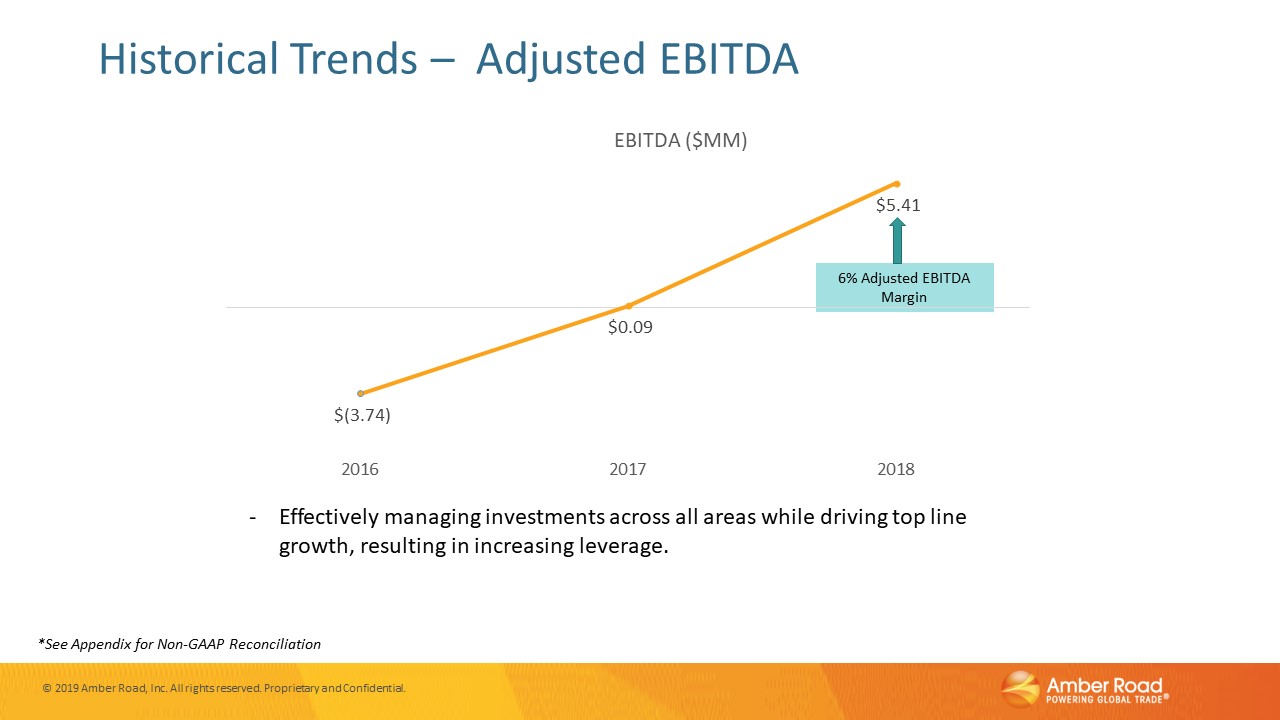 Historical Trends – Adjusted EBITDA

EBITDA ($MM)

$5.41

6% Adjusted EBITDA Margin

$0.09

$(3.74)

2016

2017

2018

- Effectively managing investments across all areas while driving top line growth, resulting in increasing leverage.

*See Appendix for Non-GAAP Reconciliation

© 2019 Amber Road, Inc. All rights reserved. Proprietary and Confidential.

Amber Road®
POWERING GLOBAL TRADE®